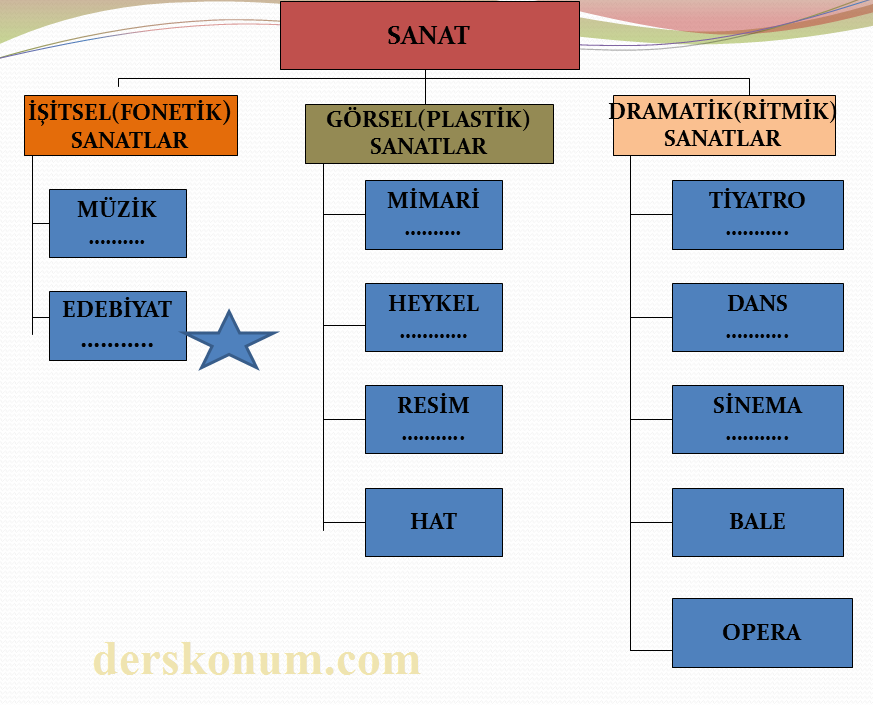 SANAT

İŞİTSEL(FONETİK) SANATLAR

MÜZİK
……….

EDEBİYAT
………..

GÖRSEL(PLASTİK) SANATLAR

MİMARİ
……….

HEYKEL
…………

RESİM
……….

HAT

DRAMATİK(RİTMİK) SANATLAR

TİYATRO
……….

DANS
……….

SİNEMA
……….

BALE

OPERA

derskonum.com